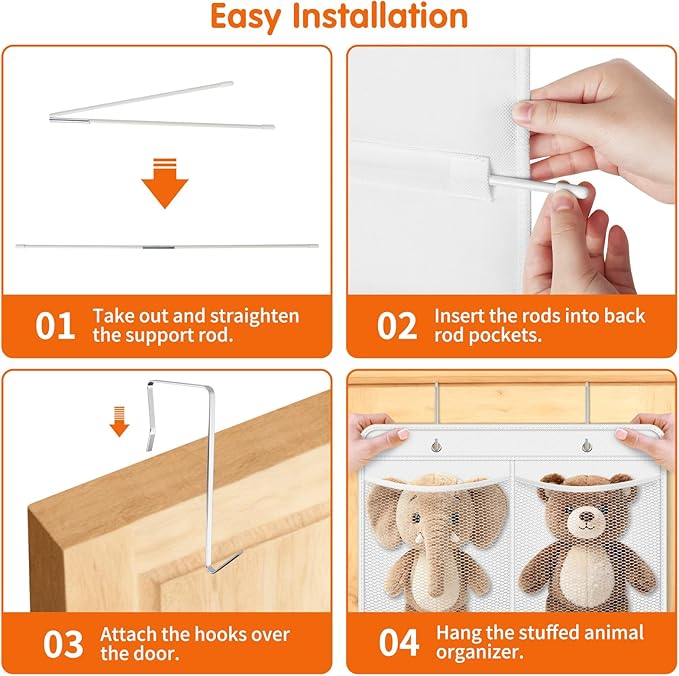 Easy Installation

01 Take out and straighten the support rod.

02 Insert the rods into back rod pockets.

03 Attach the hooks over the door.

04 Hang the stuffed animal organizer.